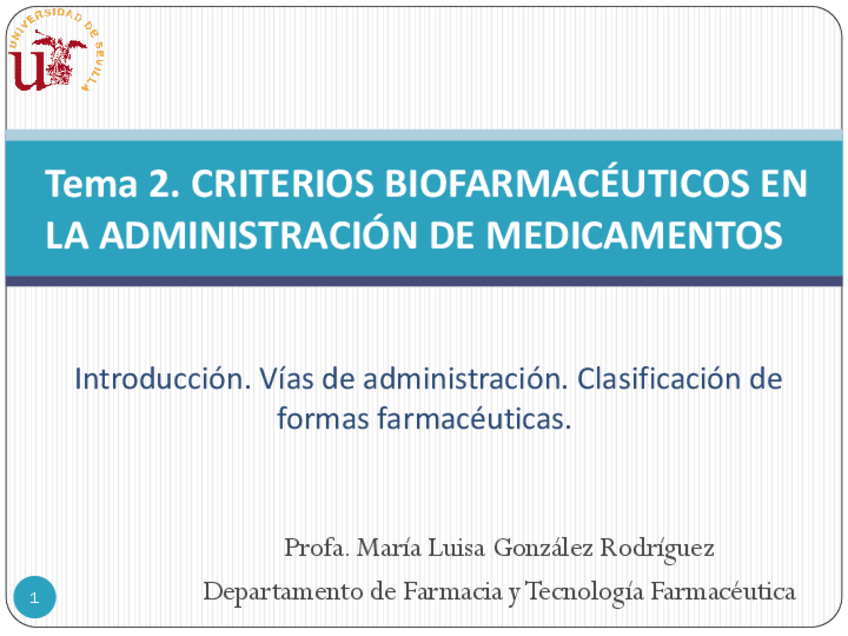 UNIVERSIDAD DE SEVILLA

Tema 2. CRITERIOS BIOFARMACÉUTICOS EN LA ADMINISTRACIÓN DE MEDICAMENTOS

Introducción. Vías de administración. Clasificación de formas farmacéuticas.

Profa. María Luisa González Rodríguez

Departamento de Farmacia y Tecnología Farmacéutica

1